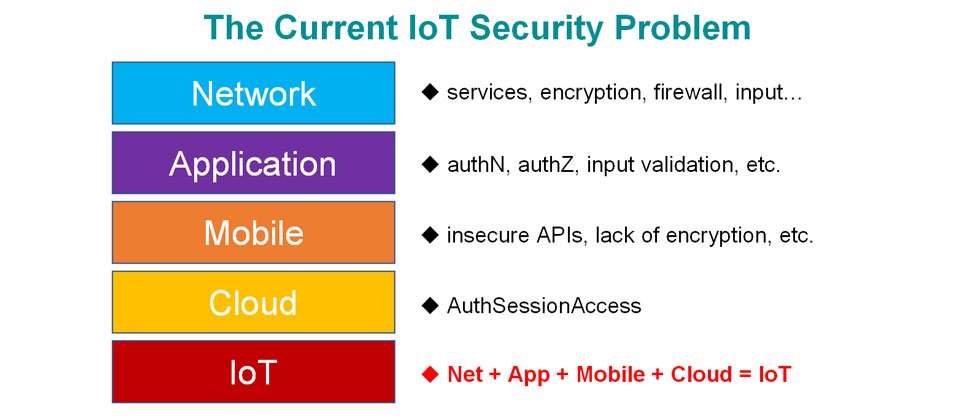 The Current IoT Security Problem

Network

◆ services, encryption, firewall, input…

Application

◆ authN, authZ, input validation, etc.

Mobile

◆ insecure APIs, lack of encryption, etc.

Cloud

◆ AuthSessionAccess

IoT

◆ Net + App + Mobile + Cloud = IoT